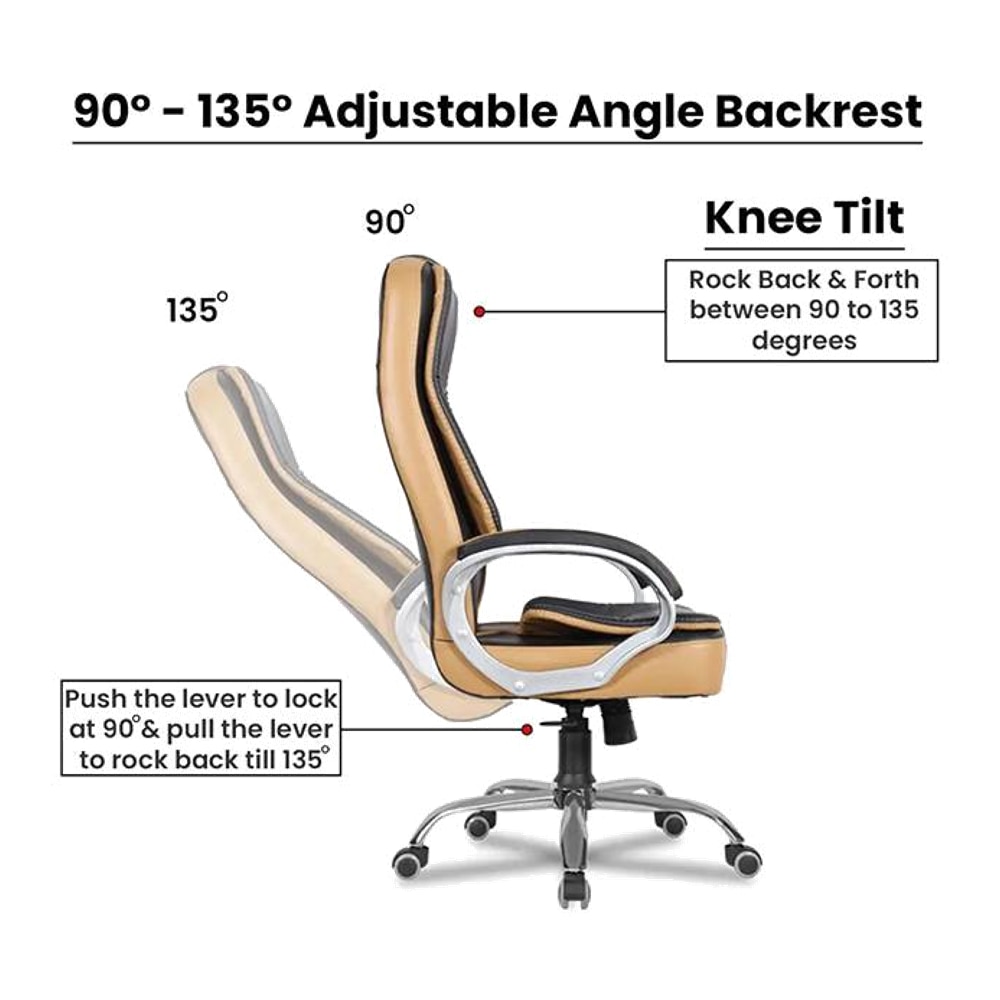 90° - 135° Adjustable Angle Backrest

90°

135°

Knee Tilt

Rock Back & Forth between 90 to 135 degrees

Push the lever to lock at 90°& pull the lever to rock back till 135°